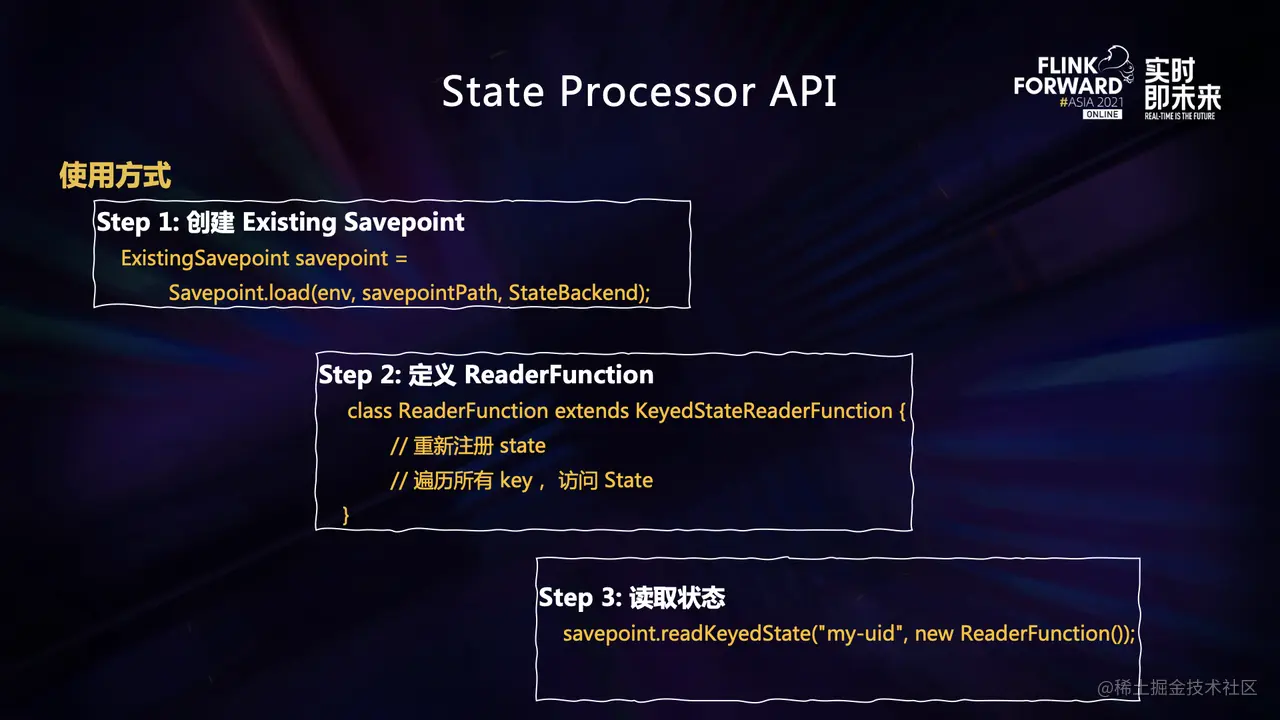 State Processor API

FLINK FORWARD #ASIA 2021 ONLINE 实时即未来 REAL-TIME IS THE FUTURE

使用方式

Step 1: 创建 Existing Savepoint
ExistingSavepoint savepoint =
Savepoint.load(env, savepointPath, StateBackend);

Step 2: 定义 ReaderFunction
class ReaderFunction extends KeyedStateReaderFunction {
// 重新注册 state
// 遍历所有 key， 访问 State
}

Step 3: 读取状态
savepoint.readKeyedState("my-uid", new ReaderFunction());

@稀土掘金技术社区